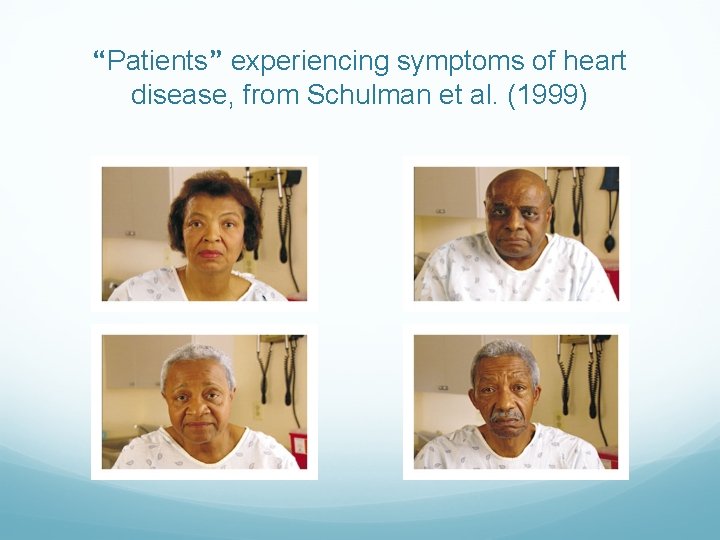 “Patients” experiencing symptoms of heart disease, from Schulman et al. (1999)